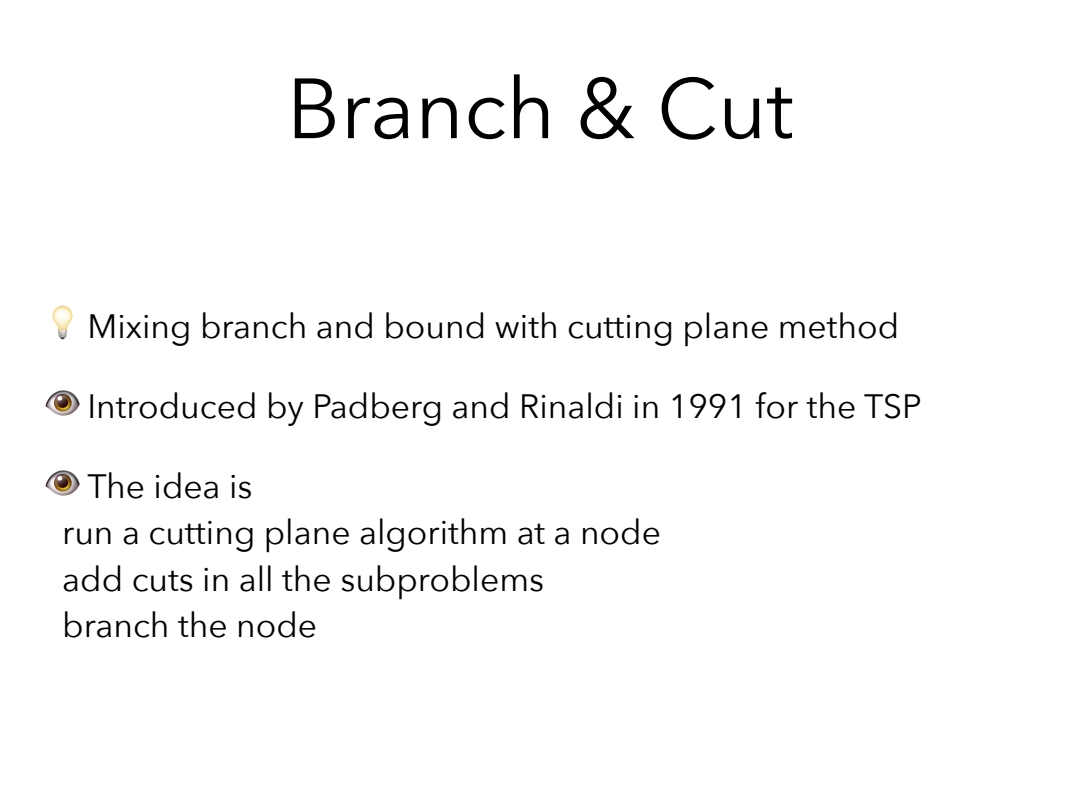 Branch & Cut

Mixing branch and bound with cutting plane method

Introduced by Padberg and Rinaldi in 1991 for the TSP

The idea is
run a cutting plane algorithm at a node
add cuts in all the subproblems
branch the node